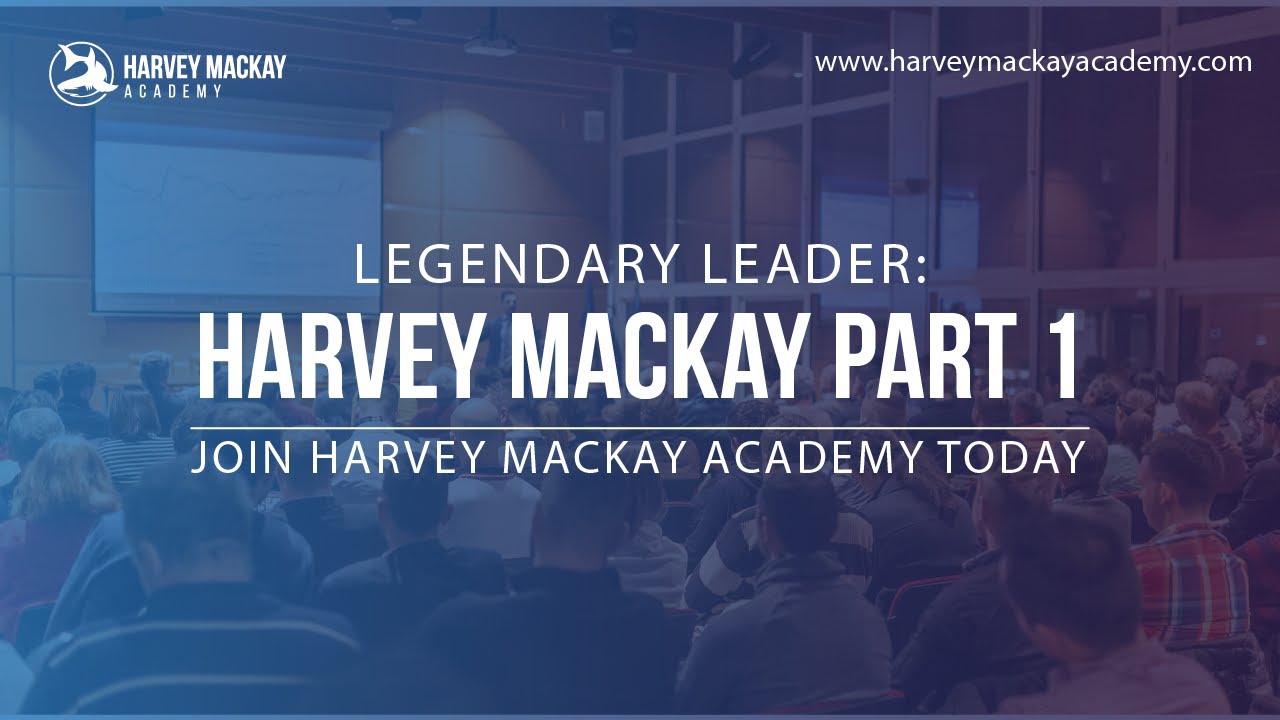 HARVEY MACKAY
ACADEMY

www.harveymackayacademy.com

LEGENDARY LEADER:
HARVEY MACKAY PART 1
JOIN HARVEY MACKAY ACADEMY TODAY